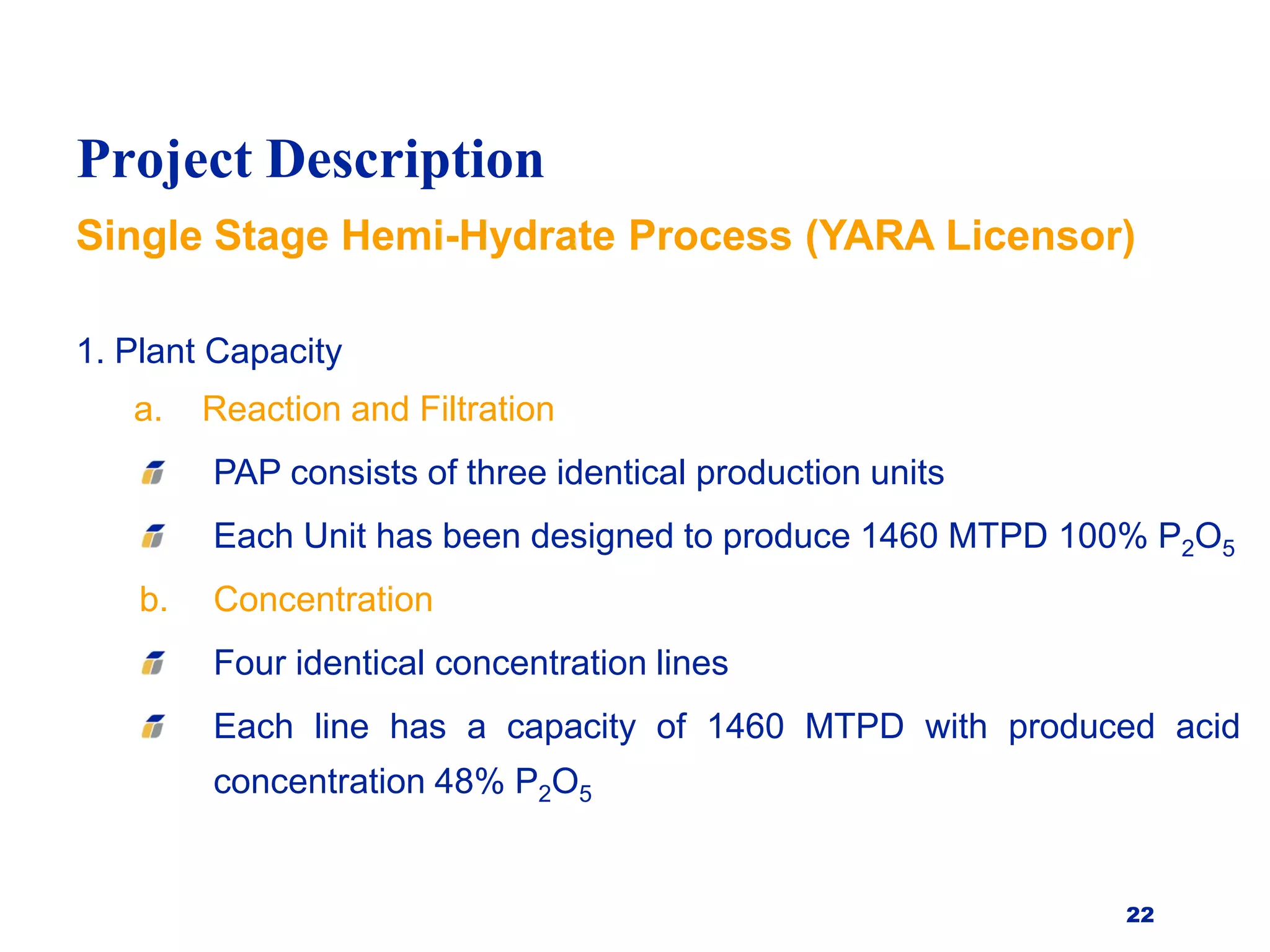 Project Description

Single Stage Hemi-Hydrate Process (YARA Licensor)

1. Plant Capacity

a. Reaction and Filtration

PAP consists of three identical production units

Each Unit has been designed to produce 1460 MTPD 100% $P_2O_5$

b. Concentration

Four identical concentration lines

Each line has a capacity of 1460 MTPD with produced acid concentration 48% $P_2O_5$

22